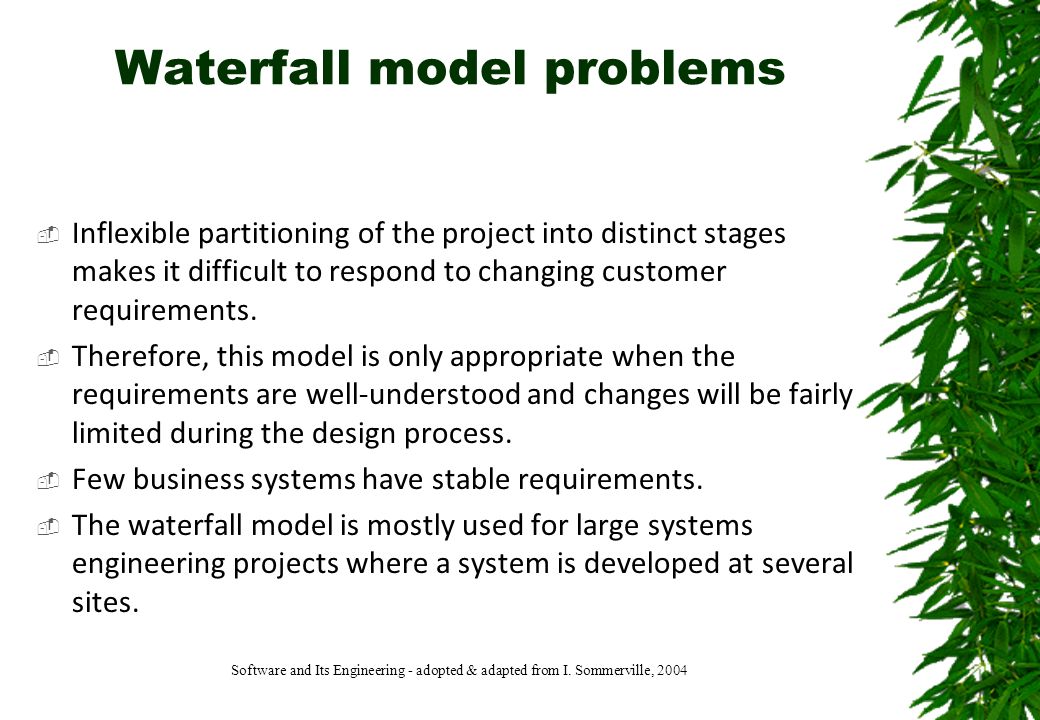 Waterfall model problems

Inflexible partitioning of the project into distinct stages makes it difficult to respond to changing customer requirements.

Therefore, this model is only appropriate when the requirements are well-understood and changes will be fairly limited during the design process.

Few business systems have stable requirements.

The waterfall model is mostly used for large systems engineering projects where a system is developed at several sites.

Software and Its Engineering - adopted & adapted from I. Sommerville, 2004